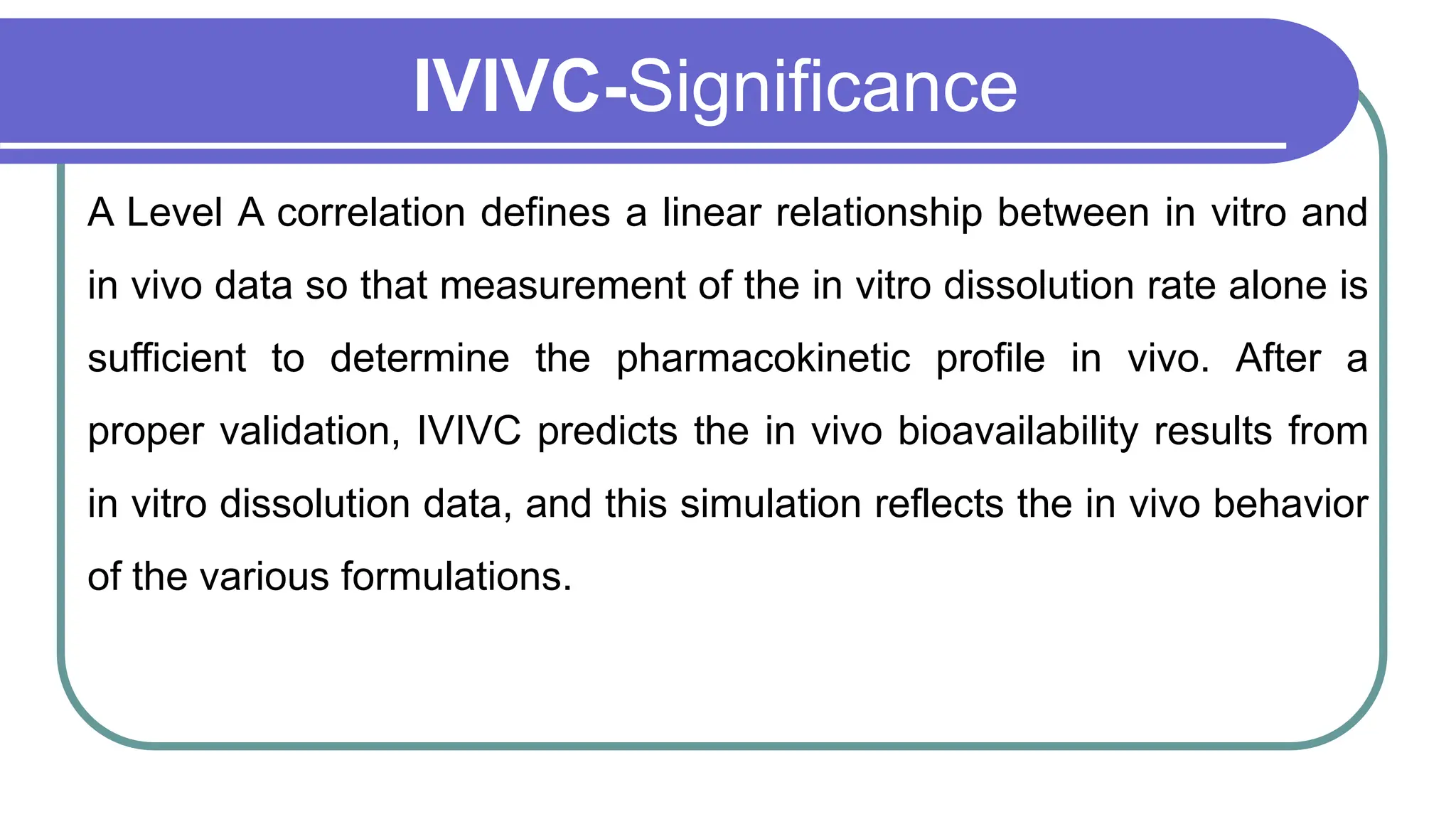 IVIVC-Significance

A Level A correlation defines a linear relationship between in vitro and in vivo data so that measurement of the in vitro dissolution rate alone is sufficient to determine the pharmacokinetic profile in vivo. After a proper validation, IVIVC predicts the in vivo bioavailability results from in vitro dissolution data, and this simulation reflects the in vivo behavior of the various formulations.